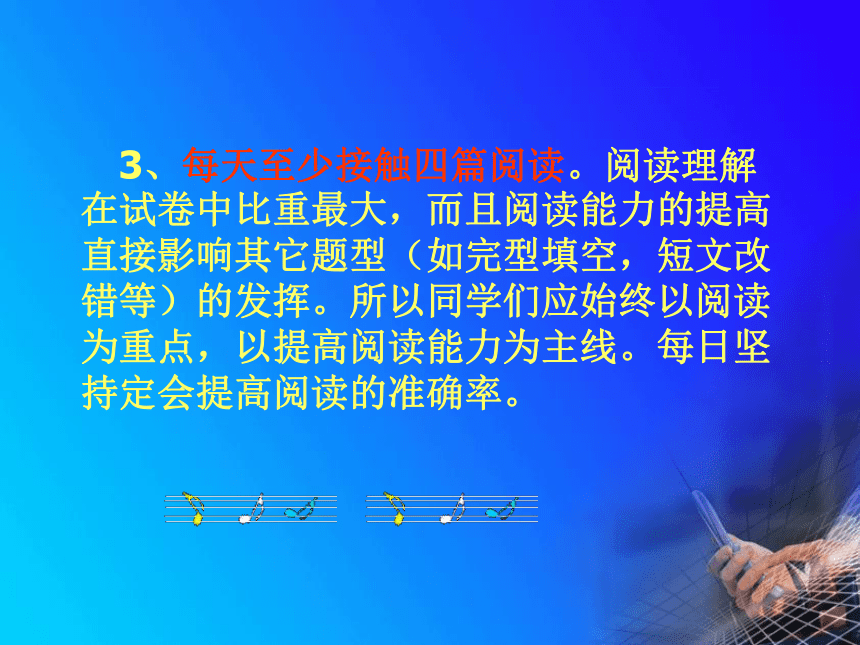 3、每天至少接触四篇阅读。阅读理解在试卷中比重最大，而且阅读能力的提高直接影响其它题型（如完型填空，短文改错等）的发挥。所以同学们应始终以阅读为重点，以提高阅读能力为主线。每日坚持定会提高阅读的准确率。